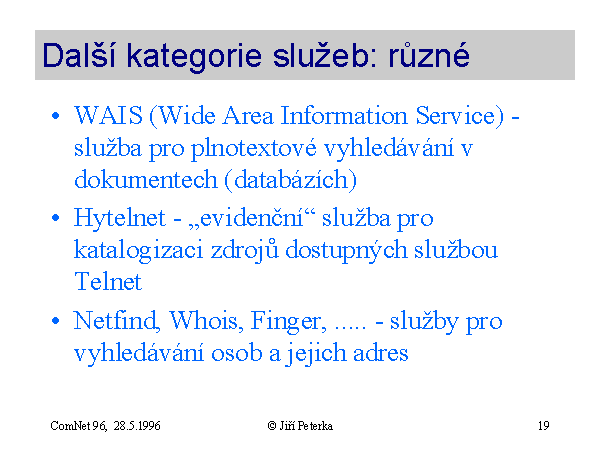 Další kategorie služeb: různé

• WAIS (Wide Area Information Service) - služba pro plnotextové vyhledávání v dokumentech (databázích)

• Hytelnet - „evidenční“ služba pro katalogizaci zdrojů dostupných službou Telnet

• Netfind, Whois, Finger, ..... - služby pro vyhledávání osob a jejich adres

ComNet 96, 28.5.1996 © Jiří Peterka 19